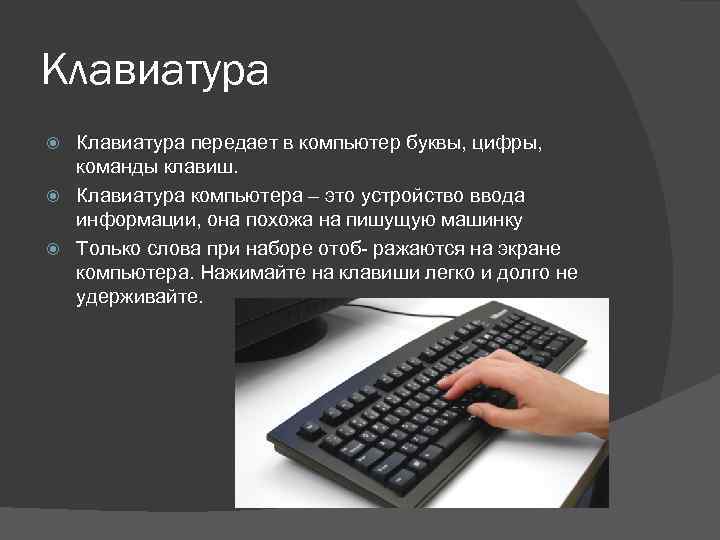 Клавиатура

Клавиатура передает в компьютер буквы, цифры, команды клавиш.

Клавиатура компьютера – это устройство ввода информации, она похожа на пишущую машинку

Только слова при наборе отоб- ражаются на экране компьютера. Нажимайте на клавиши легко и долго не удерживайте.